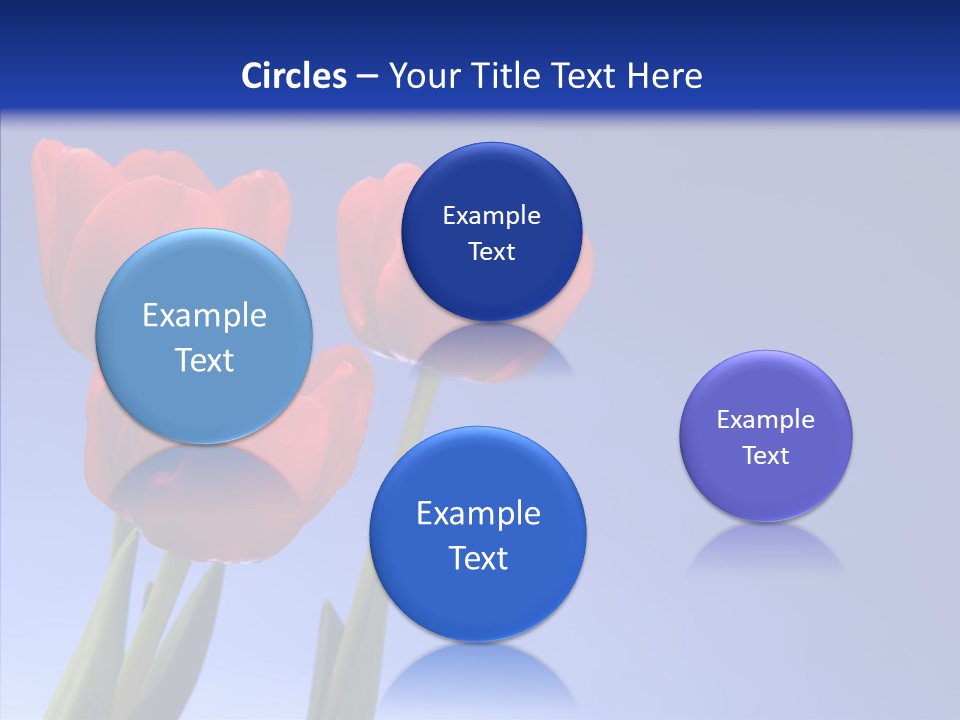 Circles – Your Title Text Here

Example Text

Example Text

Example Text

Example Text